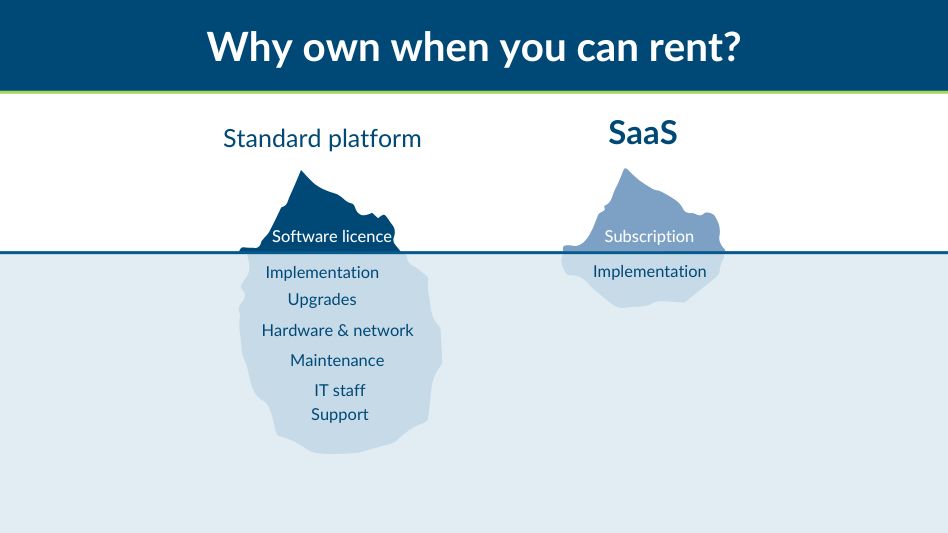 Why own when you can rent?

Standard platform

Software licence
Implementation
Upgrades
Hardware & network
Maintenance
IT staff
Support

SaaS

Subscription
Implementation